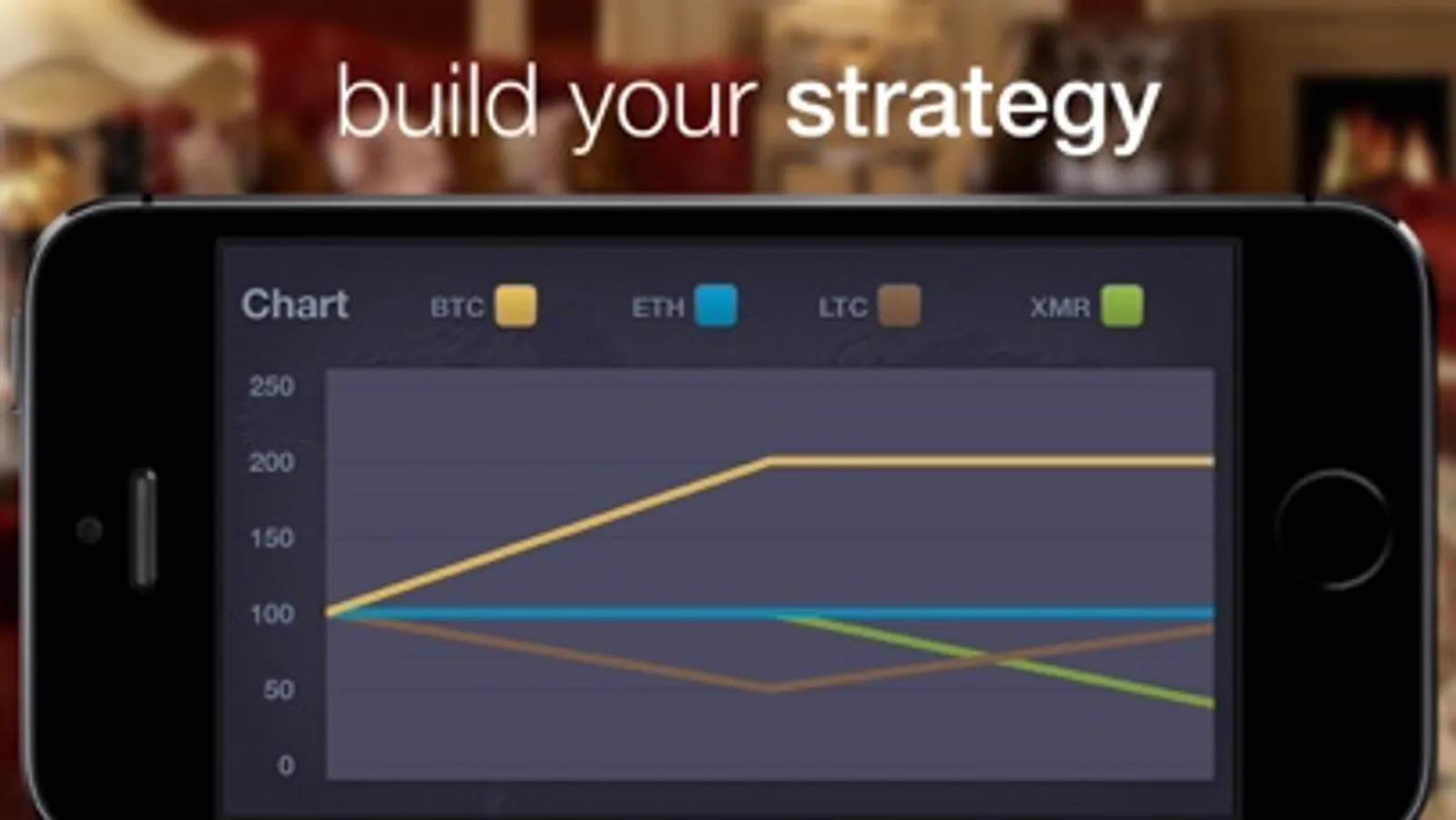 build your strategy

Chart BTC ETH LTC XMR

250
200
150
100
50
0